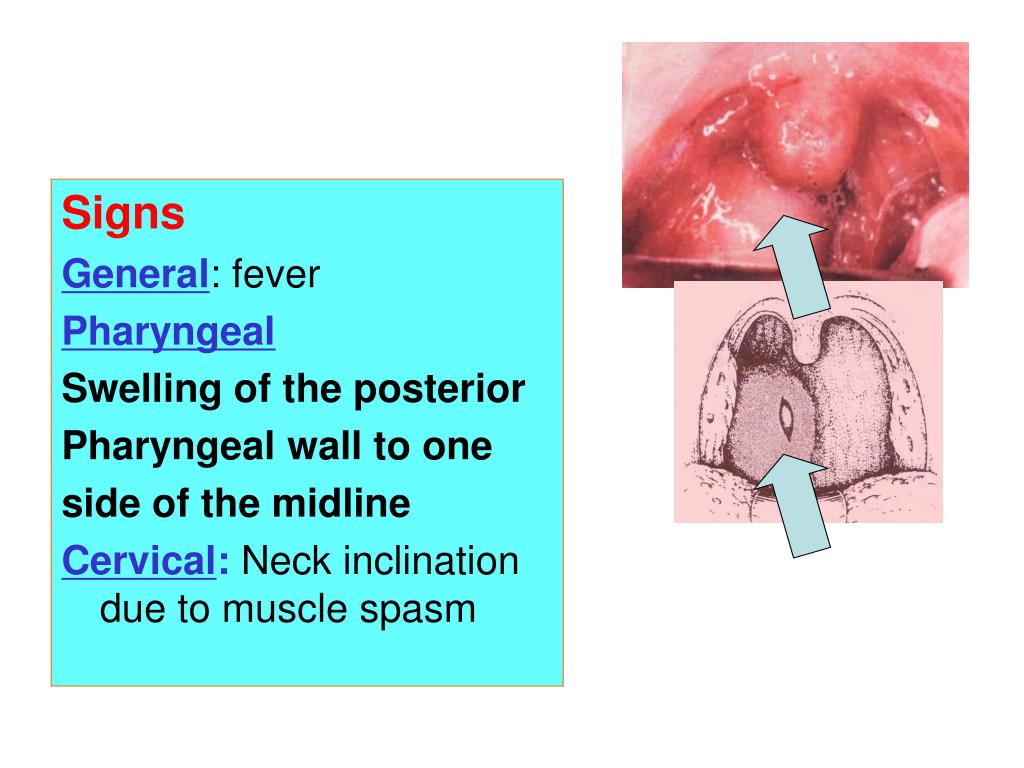 Signs

General: fever

Pharyngeal

Swelling of the posterior Pharyngeal wall to one side of the midline

Cervical: Neck inclination due to muscle spasm